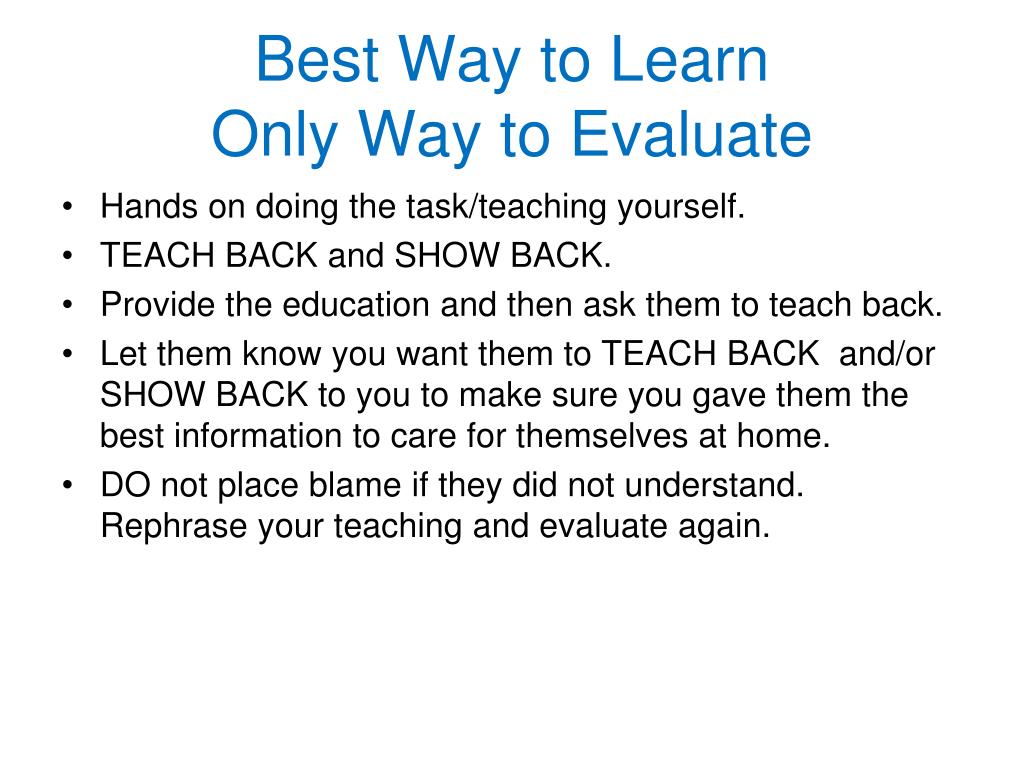 Best Way to Learn
Only Way to Evaluate

• Hands on doing the task/teaching yourself.
• TEACH BACK and SHOW BACK.
• Provide the education and then ask them to teach back.
• Let them know you want them to TEACH BACK and/or SHOW BACK to you to make sure you gave them the best information to care for themselves at home.
• DO not place blame if they did not understand. Rephrase your teaching and evaluate again.